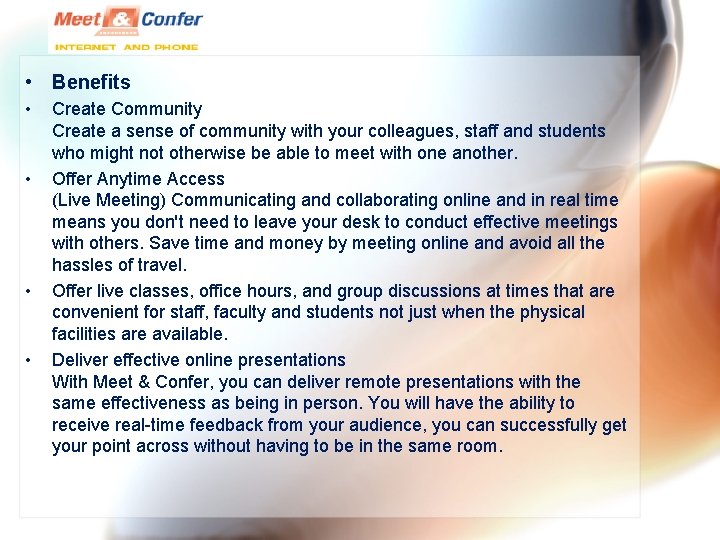 Meet & Confer
INTERNET AND PHONE

• Benefits

• Create Community
Create a sense of community with your colleagues, staff and students who might not otherwise be able to meet with one another.

• Offer Anytime Access
(Live Meeting) Communicating and collaborating online and in real time means you don't need to leave your desk to conduct effective meetings with others. Save time and money by meeting online and avoid all the hassles of travel.

• Offer live classes, office hours, and group discussions at times that are convenient for staff, faculty and students not just when the physical facilities are available.

• Deliver effective online presentations
With Meet & Confer, you can deliver remote presentations with the same effectiveness as being in person. You will have the ability to receive real-time feedback from your audience, you can successfully get your point across without having to be in the same room.